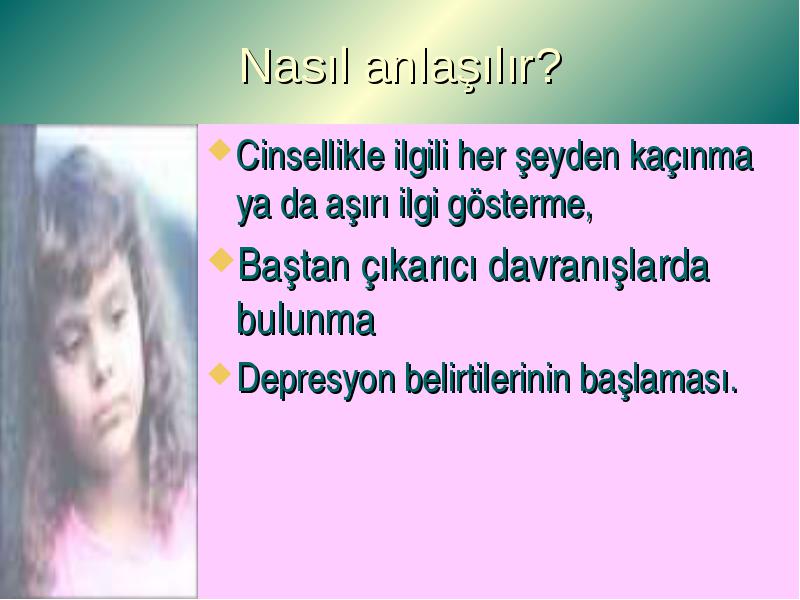 Nasıl anlaşılır?

Cinsellikle ilgili her şeyden kaçınma ya da aşırı ilgi gösterme,

Baştan çıkarıcı davranışlarda bulunma

Depresyon belirtilerinin başlaması.